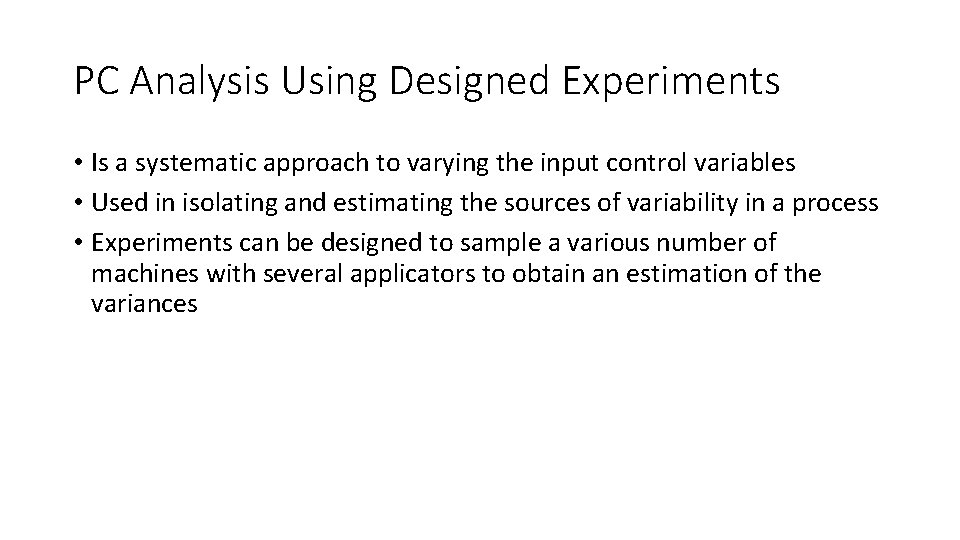 PC Analysis Using Designed Experiments

• Is a systematic approach to varying the input control variables
• Used in isolating and estimating the sources of variability in a process
• Experiments can be designed to sample a various number of machines with several applicators to obtain an estimation of the variances